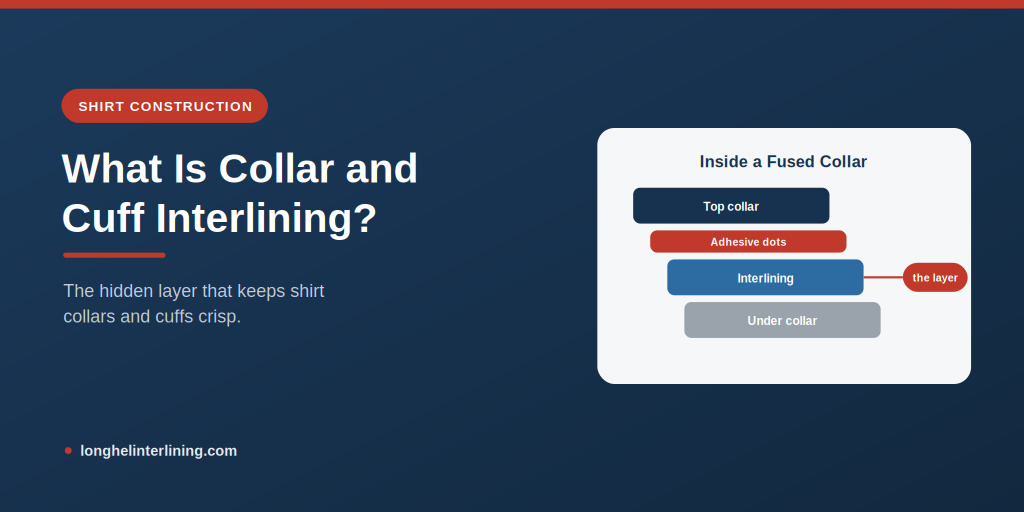 SHIRT CONSTRUCTION

What Is Collar and Cuff Interlining?

The hidden layer that keeps shirt collars and cuffs crisp.

longhelinterlining.com

Inside a Fused Collar

Top collar

Adhesive dots

Interlining

the layer

Under collar